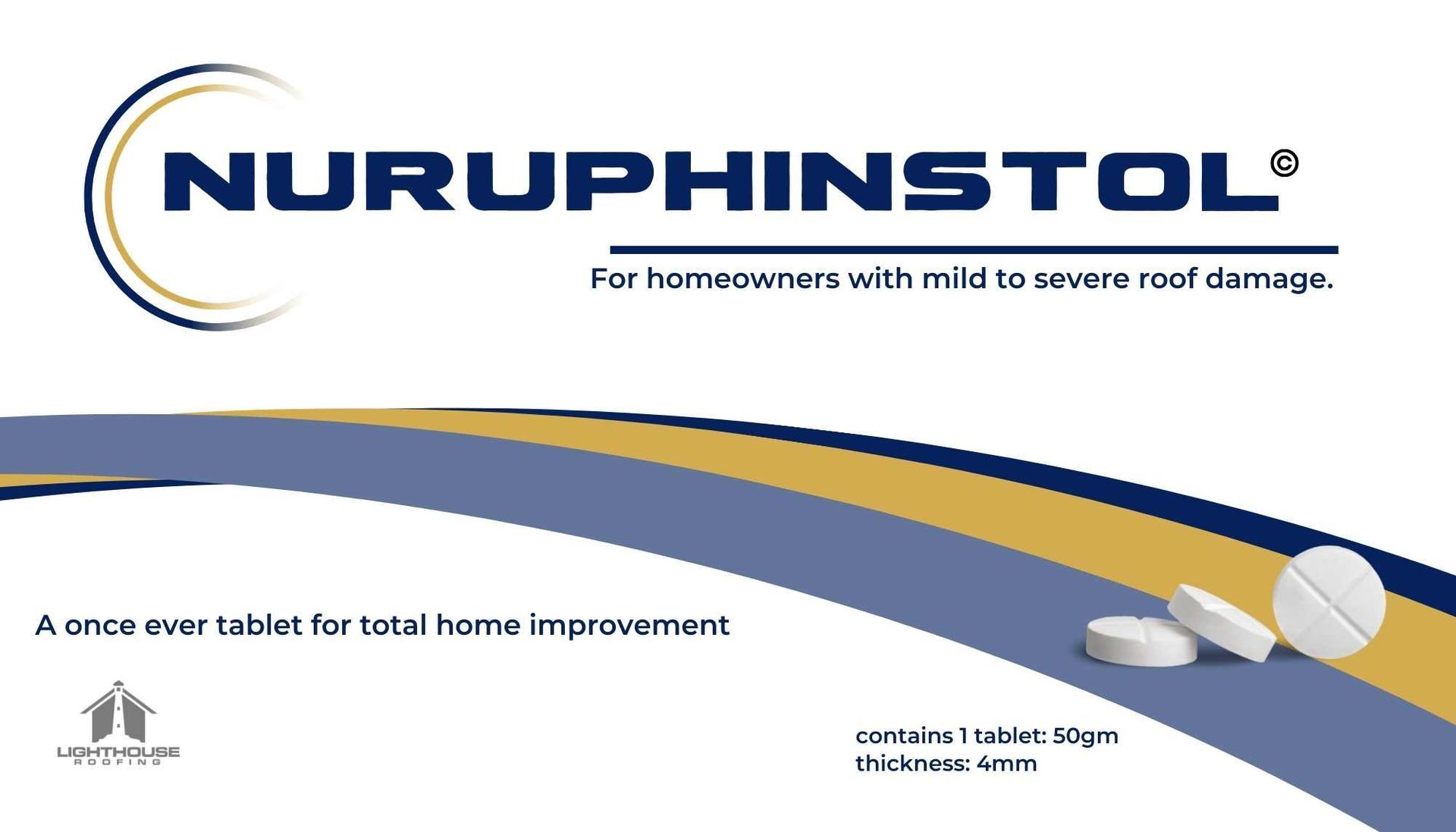 NURUPHINSTOL©

For homeowners with mild to severe roof damage.

A once ever tablet for total home improvement

LIGHTHOUSE
ROOFING

contains 1 tablet: 50gm
thickness: 4mm